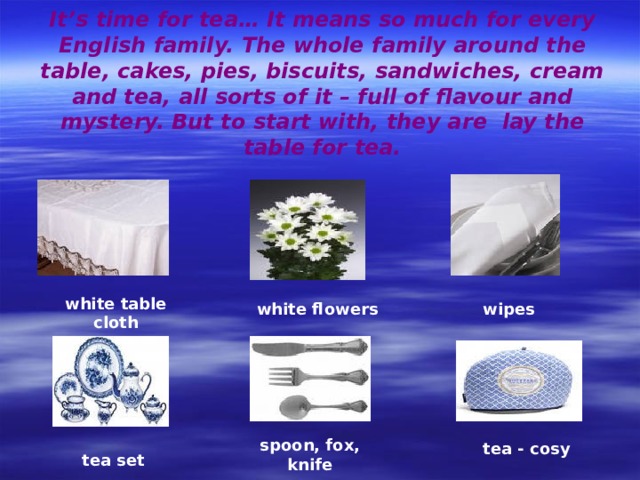 It's time for tea… It means so much for every English family. The whole family around the table, cakes, pies, biscuits, sandwiches, cream and tea, all sorts of it – full of flavour and mystery. But to start with, they are  lay the table for tea.

white table cloth

white flowers

wipes

tea set

spoon, fox, knife

tea - cosy